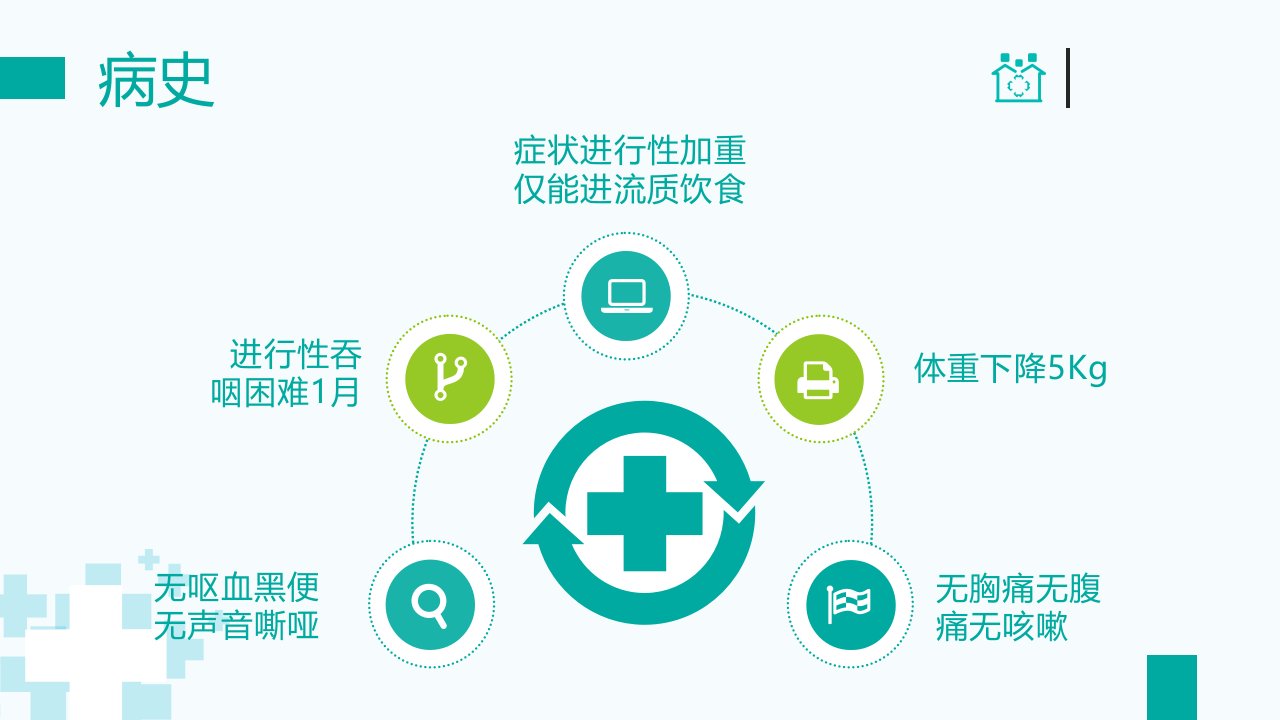 病史

症状进行性加重
仅能进流质饮食

进行性吞咽困难1月

体重下降5Kg

无呕血黑便
无声音嘶哑

无胸痛无腹痛无咳嗽